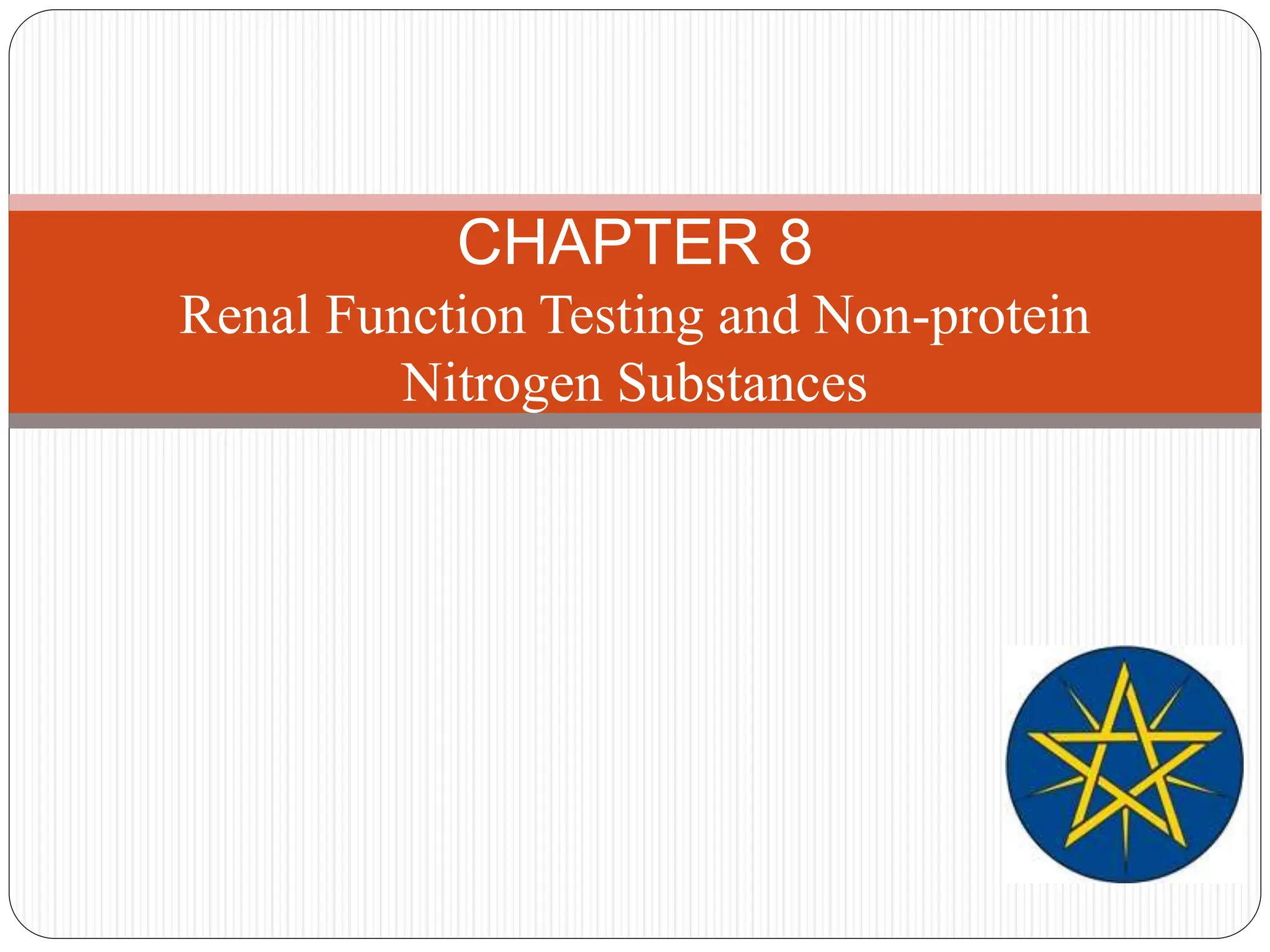 CHAPTER 8
Renal Function Testing and Non-protein Nitrogen Substances